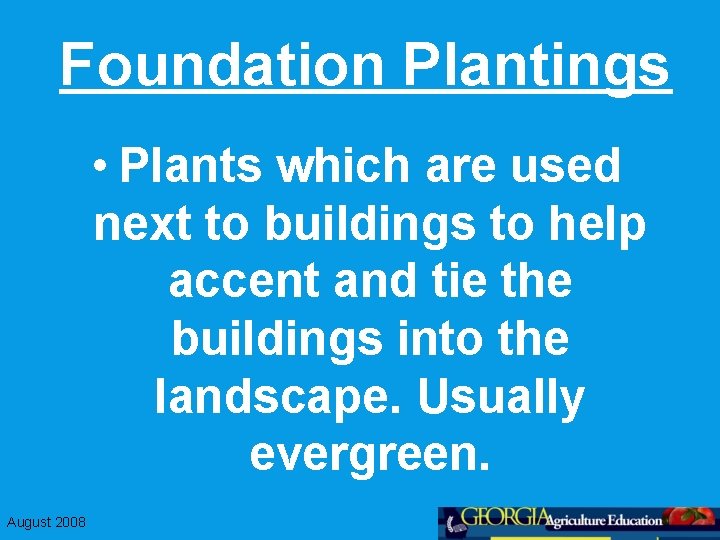 Foundation Plantings

• Plants which are used next to buildings to help accent and tie the buildings into the landscape. Usually evergreen.

August 2008

GEORGIA Agriculture Education